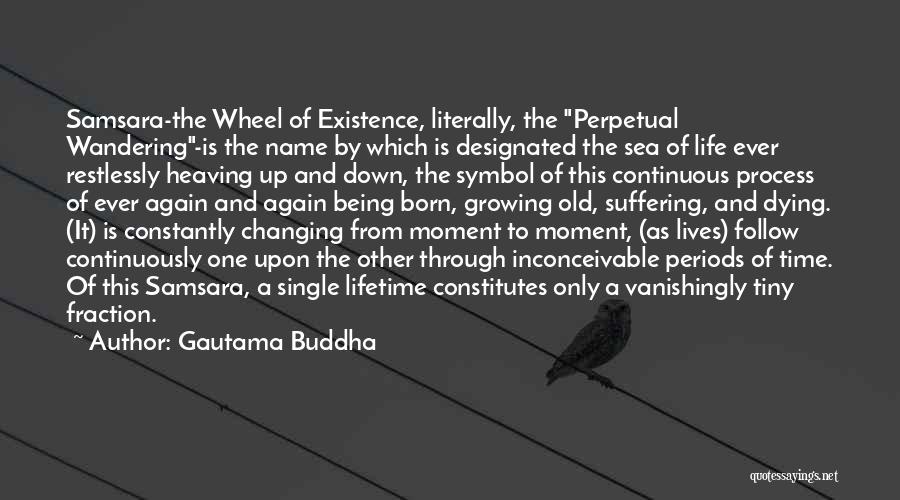 Samsara-the Wheel of Existence, literally, the "Perpetual Wandering"-is the name by which is designated the sea of life ever restlessly heaving up and down, the symbol of this continuous process of ever again and again being born, growing old, suffering, and dying. (It) is constantly changing from moment to moment, (as lives) follow continuously one upon the other through inconceivable periods of time. Of this Samsara, a single lifetime constitutes only a vanishingly tiny fraction.

~ Author: Gautama Buddha

quotessayings.net